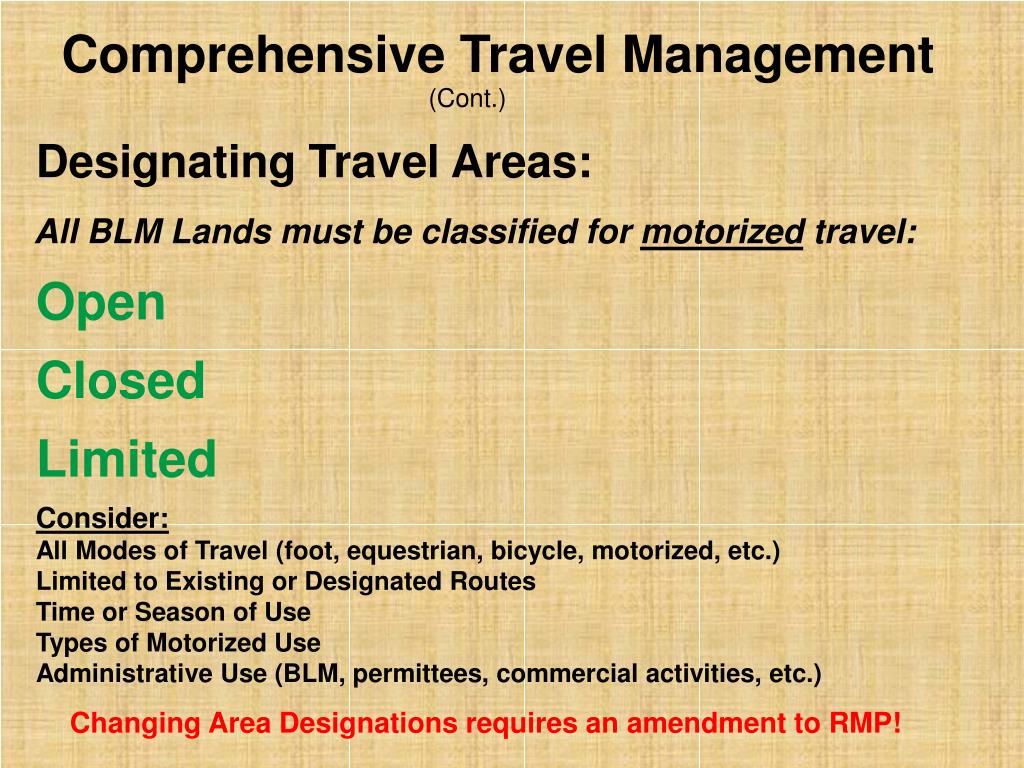 Comprehensive Travel Management
(Cont.)

Designating Travel Areas:

All BLM Lands must be classified for motorized travel:

Open

Closed

Limited

Consider:
All Modes of Travel (foot, equestrian, bicycle, motorized, etc.)
Limited to Existing or Designated Routes
Time or Season of Use
Types of Motorized Use
Administrative Use (BLM, permittees, commercial activities, etc.)

Changing Area Designations requires an amendment to RMP!